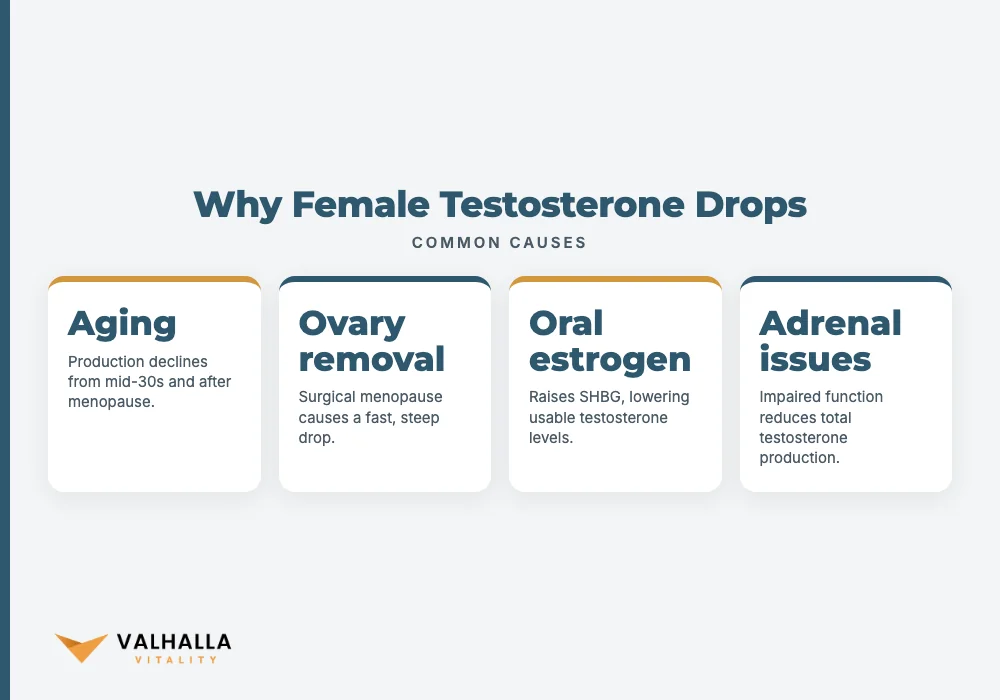 Why Female Testosterone Drops

COMMON CAUSES

Aging

Production declines from mid-30s and after menopause.

Ovary removal

Surgical menopause causes a fast, steep drop.

Oral estrogen

Raises SHBG, lowering usable testosterone levels.

Adrenal issues

Impaired function reduces total testosterone production.

VALHALLA
VITALITY